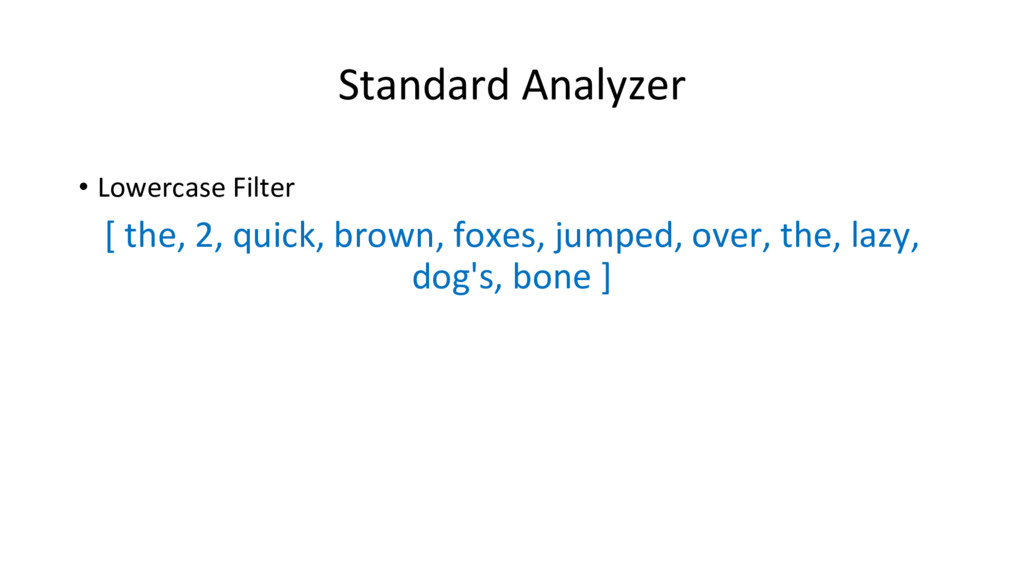 Standard Analyzer

• Lowercase Filter

[ the, 2, quick, brown, foxes, jumped, over, the, lazy, dog's, bone ]